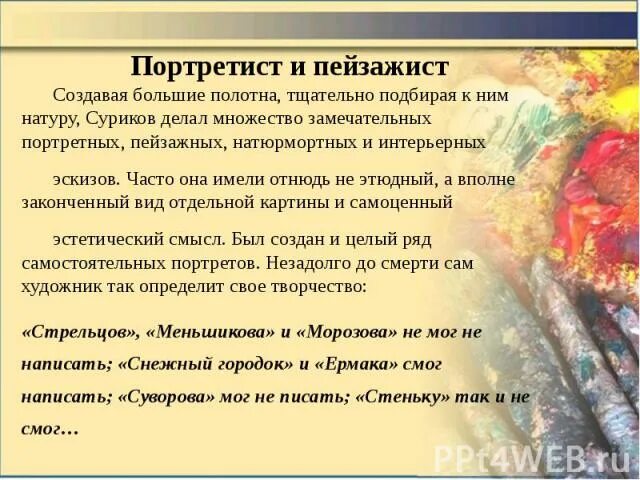 Портретист и пейзажист

Создавая большие полотна, тщательно подбирая к ним натуру, Суриков делал множество замечательных портретных, пейзажных, натюрмортных и интерьерных

эскизов. Часто она имели отнюдь не этюдный, а вполне законченный вид отдельной картины и самоценный

эстетический смысл. Был создан и целый ряд самостоятельных портретов. Незадолго до смерти сам художник так определит свое творчество:

«Стрельцов», «Меньшикова» и «Морозова» не мог не написать; «Снежный городок» и «Ермака» смог написать; «Суворова» мог не писать; «Стеньку» так и не смог…

PPt4WEB.ru